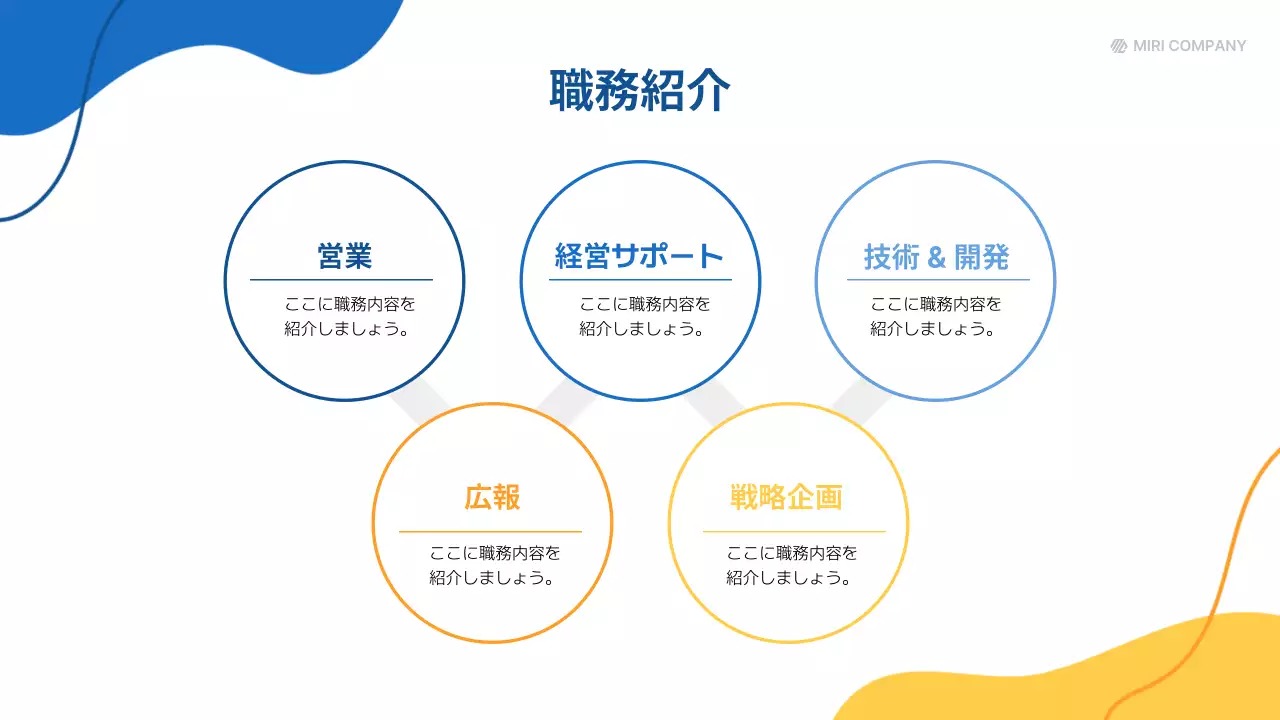 MIRI COMPANY

職務紹介

営業
ここに職務内容を紹介しましょう。

経営サポート
ここに職務内容を紹介しましょう。

技術 & 開発
ここに職務内容を紹介しましょう。

広報
ここに職務内容を紹介しましょう。

戦略企画
ここに職務内容を紹介しましょう。